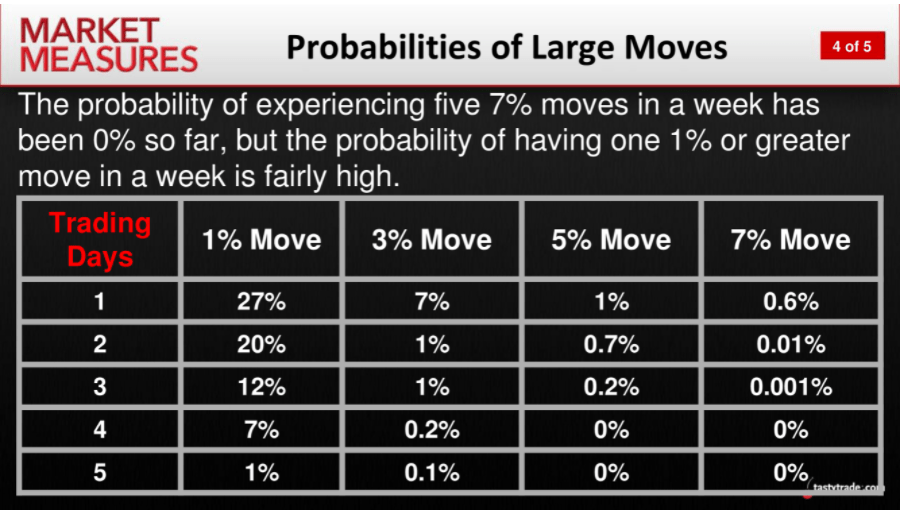 MARKET MEASURES

Probabilities of Large Moves

4 of 5

The probability of experiencing five 7% moves in a week has been 0% so far, but the probability of having one 1% or greater move in a week is fairly high.

| Trading Days | 1% Move | 3% Move | 5% Move | 7% Move |
|---|---|---|---|---|
| 1 | 27% | 7% | 1% | 0.6% |
| 2 | 20% | 1% | 0.7% | 0.01% |
| 3 | 12% | 1% | 0.2% | 0.001% |
| 4 | 7% | 0.2% | 0% | 0% |
| 5 | 1% | 0.1% | 0% | 0% |

tastytrade.com